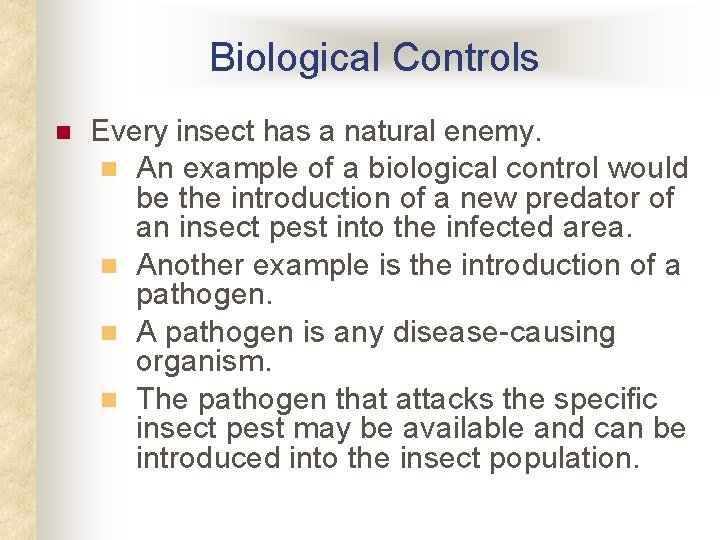 Biological Controls

Every insect has a natural enemy.

An example of a biological control would be the introduction of a new predator of an insect pest into the infected area.

Another example is the introduction of a pathogen.

A pathogen is any disease-causing organism.

The pathogen that attacks the specific insect pest may be available and can be introduced into the insect population.